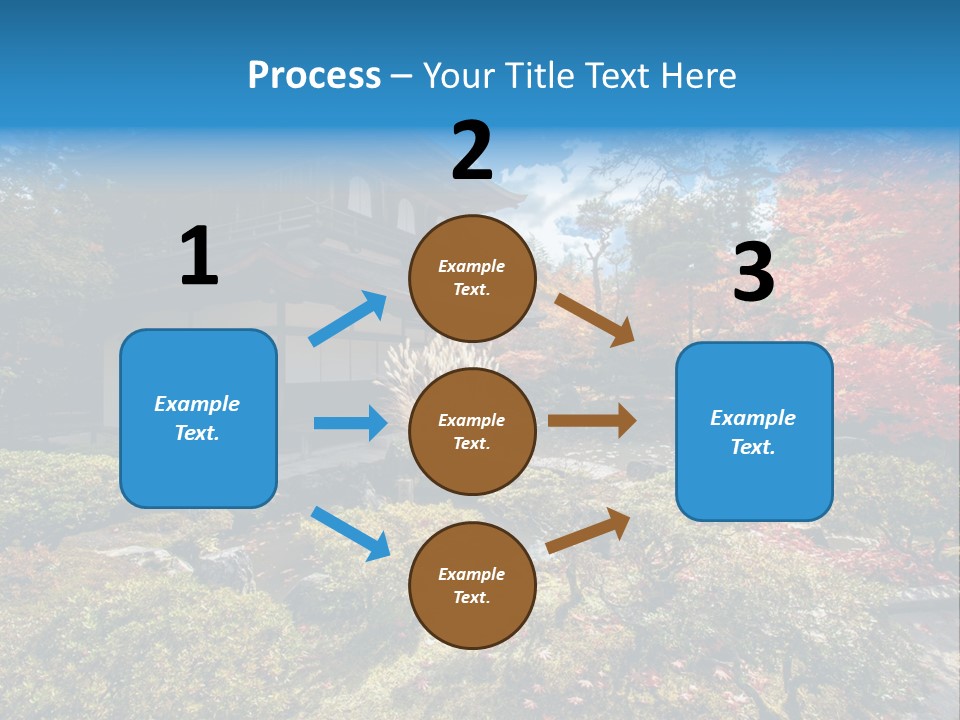 Process – Your Title Text Here

1

Example Text.

2

Example Text.

Example Text.

Example Text.

3

Example Text.